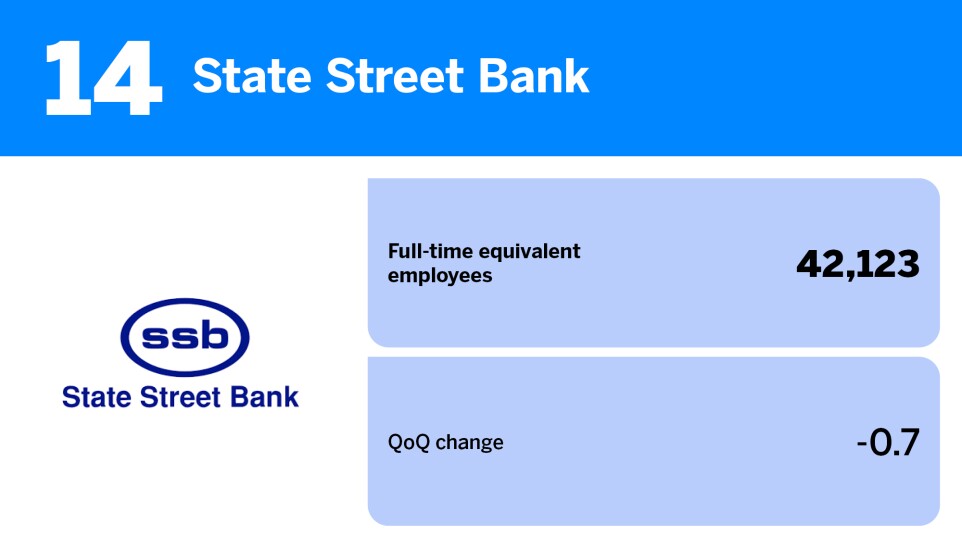 14 State Street Bank

ssb
State Street Bank

Full-time equivalent employees
42,123

QoQ change
-0.7